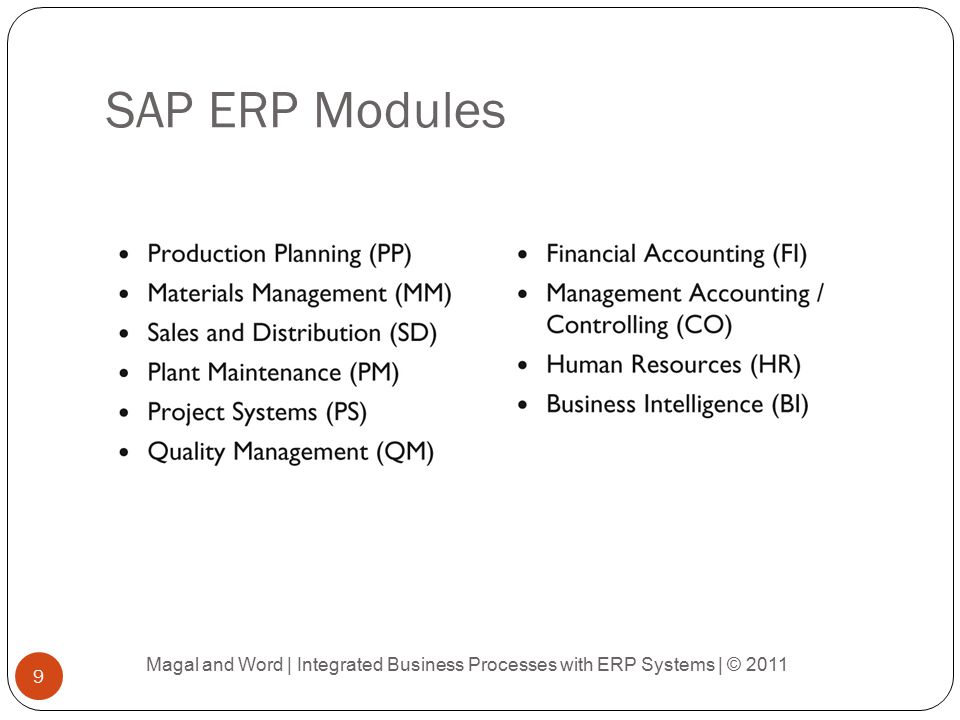 SAP ERP Modules

- Production Planning (PP)
- Materials Management (MM)
- Sales and Distribution (SD)
- Plant Maintenance (PM)
- Project Systems (PS)
- Quality Management (QM)

- Financial Accounting (FI)
- Management Accounting / Controlling (CO)
- Human Resources (HR)
- Business Intelligence (BI)

9

Magal and Word | Integrated Business Processes with ERP Systems | © 2011